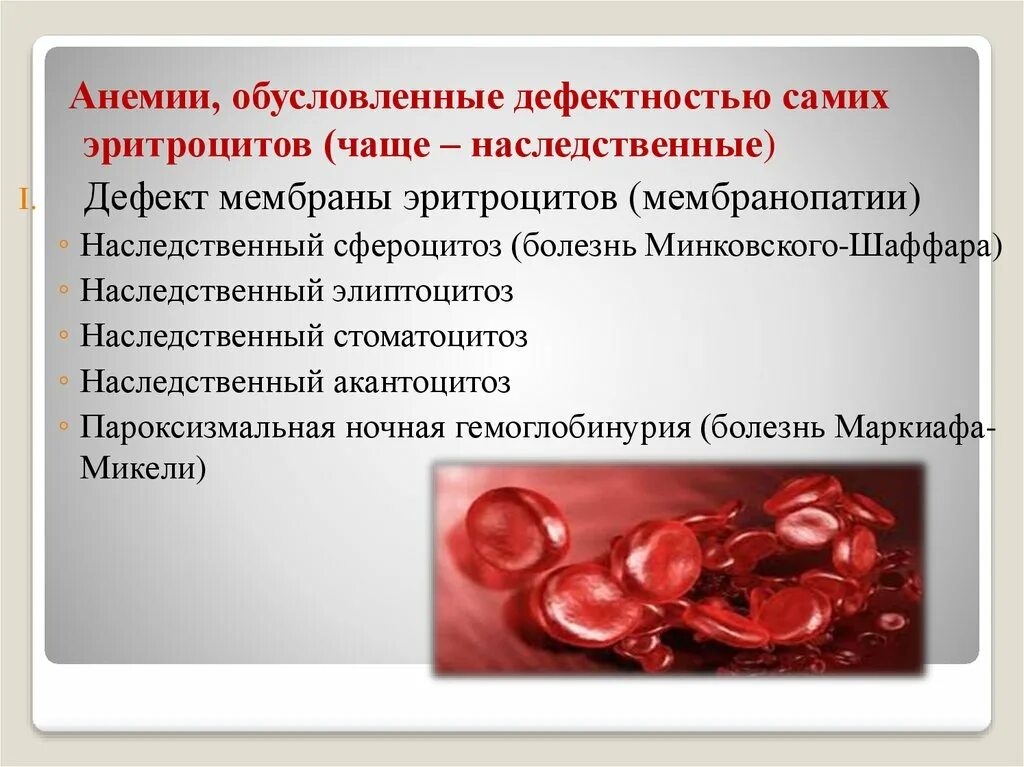 Анемии, обусловленные дефектностью самих эритроцитов (чаще – наследственные)

I. Дефект мембраны эритроцитов (мембранопатии)

◦ Наследственный сфероцитоз (болезнь Минковского-Шаффара)
◦ Наследственный элиптоцитоз
◦ Наследственный стоматоцитоз
◦ Наследственный акантоцитоз
◦ Пароксизмальная ночная гемоглобинурия (болезнь Маркиафа-Микели)